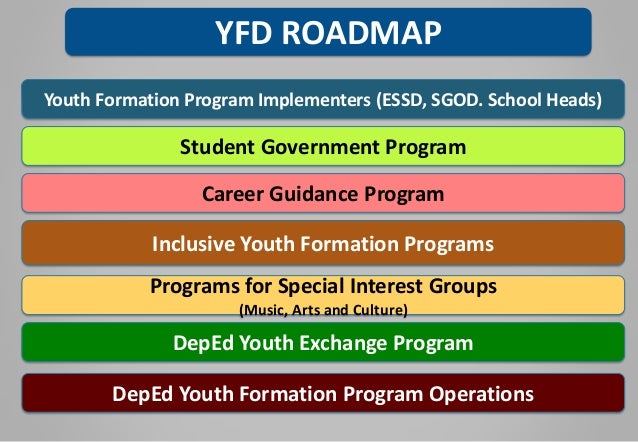 YFD ROADMAP

Youth Formation Program Implementers (ESSD, SGOD. School Heads)

Student Government Program

Career Guidance Program

Inclusive Youth Formation Programs

Programs for Special Interest Groups
(Music, Arts and Culture)

DepEd Youth Exchange Program

DepEd Youth Formation Program Operations